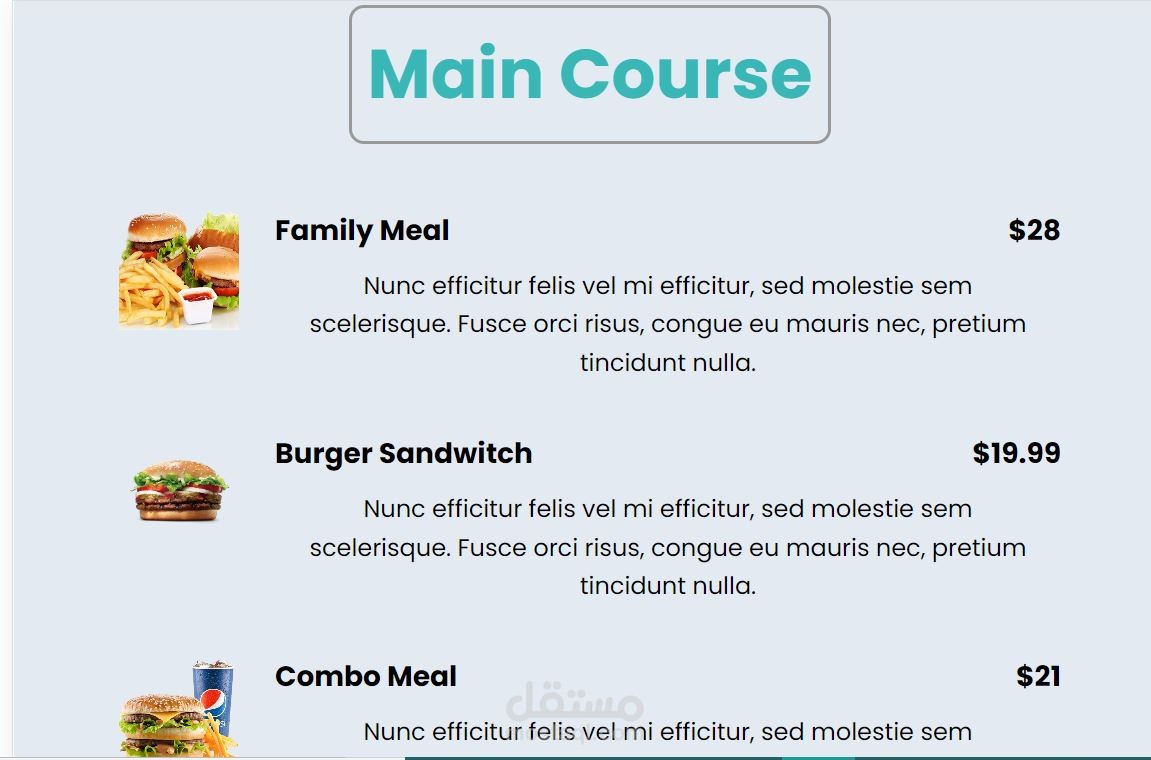 Main Course

Family Meal $28

Nunc efficitur felis vel mi efficitur, sed molestie sem scelerisque. Fusce orci risus, congue eu mauris nec, pretium tincidunt nulla.

Burger Sandwitch $19.99

Nunc efficitur felis vel mi efficitur, sed molestie sem scelerisque. Fusce orci risus, congue eu mauris nec, pretium tincidunt nulla.

Combo Meal $21

مستقل

Nunc efficitur felis vel mi efficitur, sed molestie sem